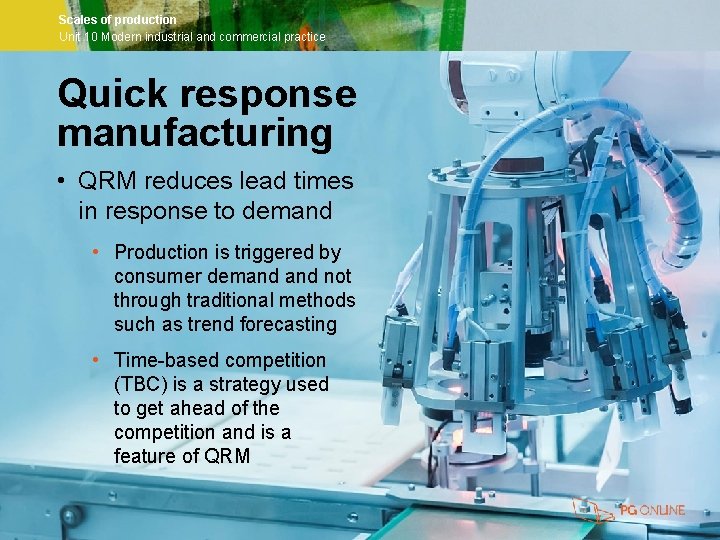 Scales of production
Unit 10 Modern industrial and commercial practice

Quick response manufacturing

• QRM reduces lead times in response to demand

• Production is triggered by consumer demand and not through traditional methods such as trend forecasting

• Time-based competition (TBC) is a strategy used to get ahead of the competition and is a feature of QRM

PG ONLINE